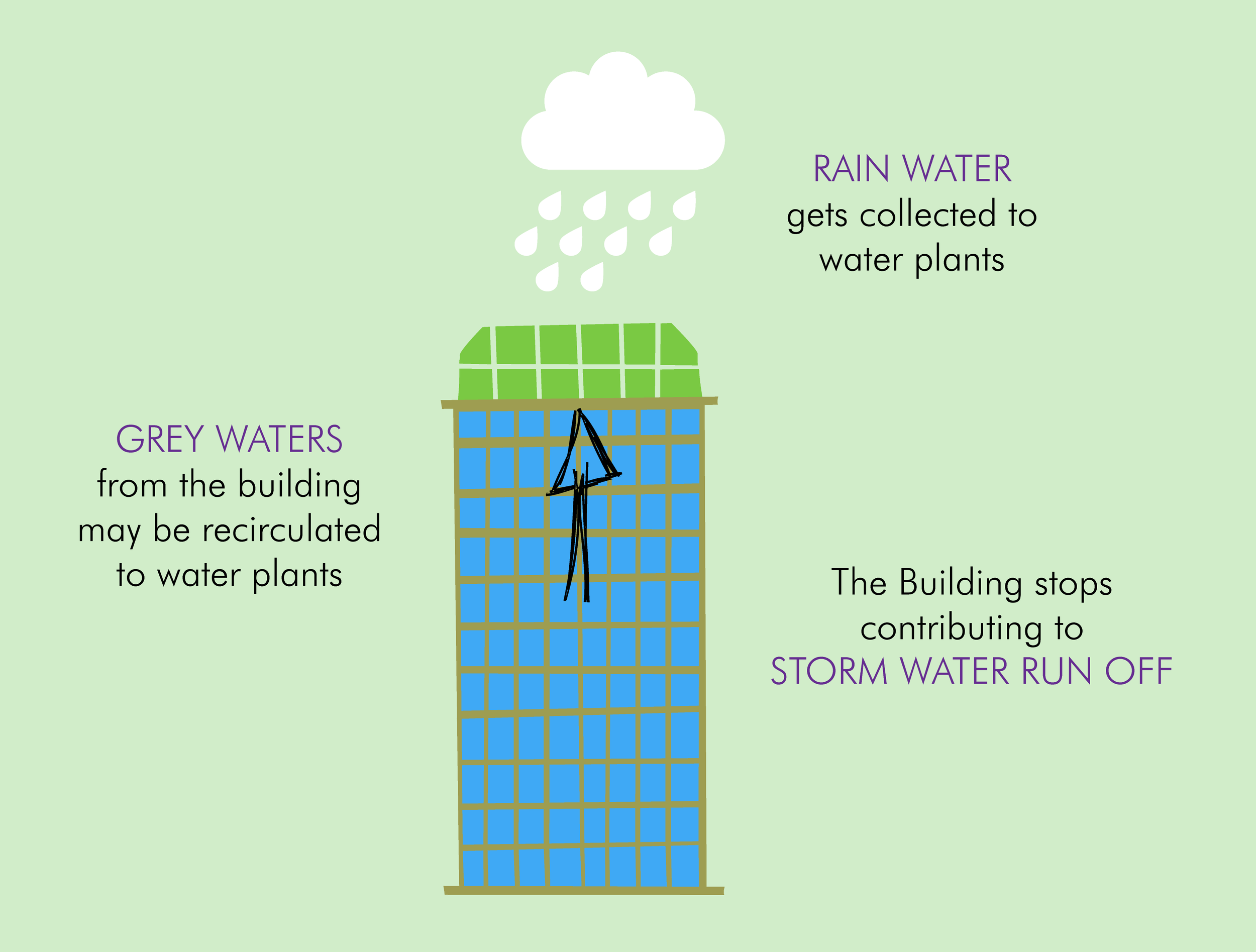 RAIN WATER
gets collected to water plants

GREY WATERS
from the building may be recirculated to water plants

The Building stops contributing to
STORM WATER RUN OFF